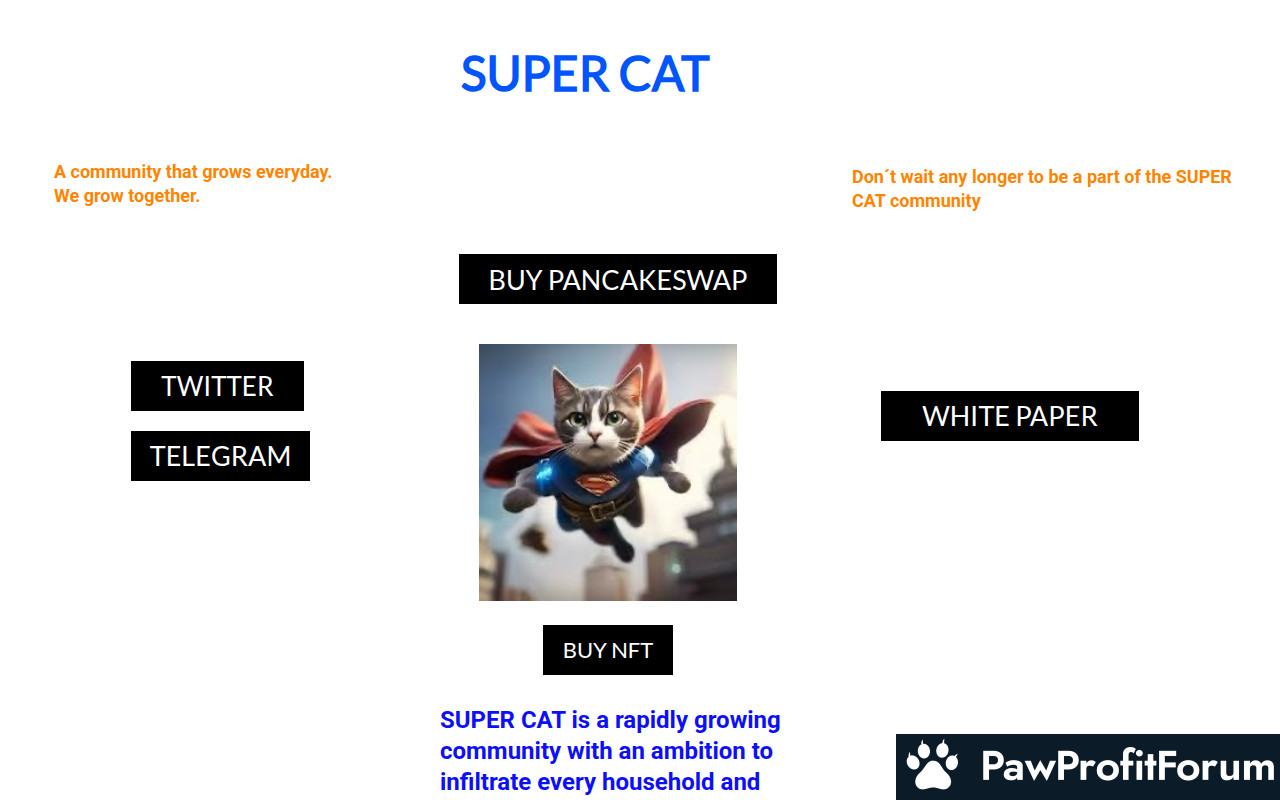 SUPER CAT

A community that grows everyday.
We grow together.

Don´t wait any longer to be a part of the SUPER CAT community

BUY PANCAKESWAP

TWITTER

TELEGRAM

WHITE PAPER

BUY NFT

SUPER CAT is a rapidly growing community with an ambition to infiltrate every household and

PawProfitForum